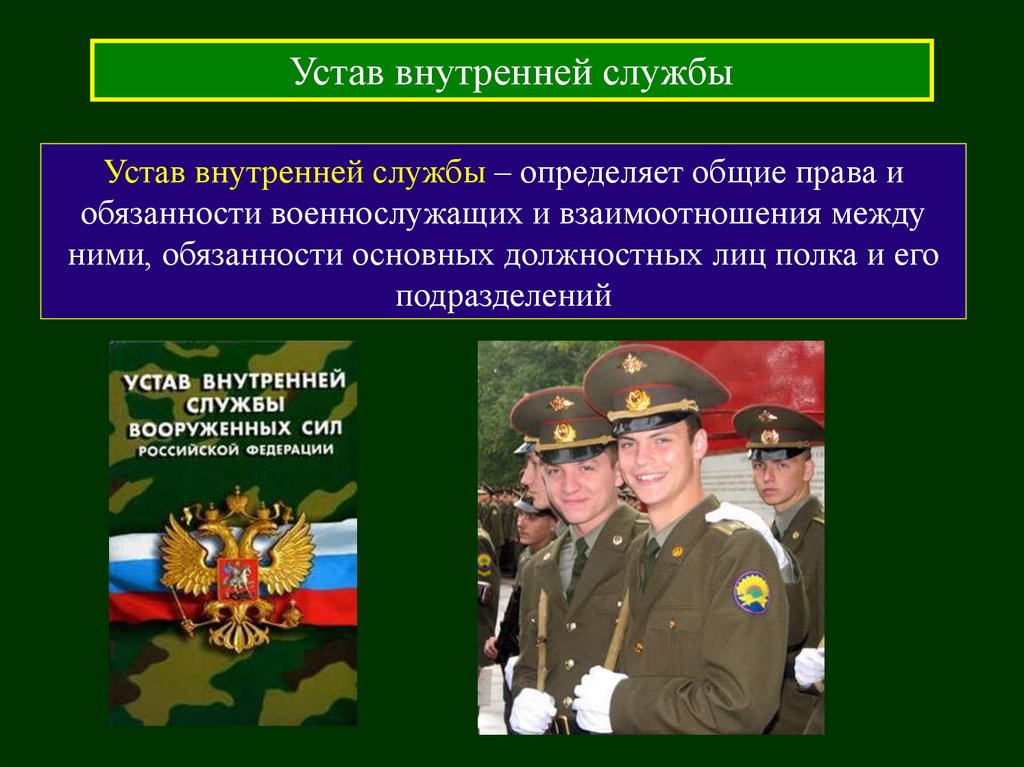 Устав внутренней службы

Устав внутренней службы – определяет общие права и обязанности военнослужащих и взаимоотношения между ними, обязанности основных должностных лиц полка и его подразделений

УСТАВ ВНУТРЕННЕЙ СЛУЖБЫ ВООРУЖЕННЫХ СИЛ РОССИЙСКОЙ ФЕДЕРАЦИИ